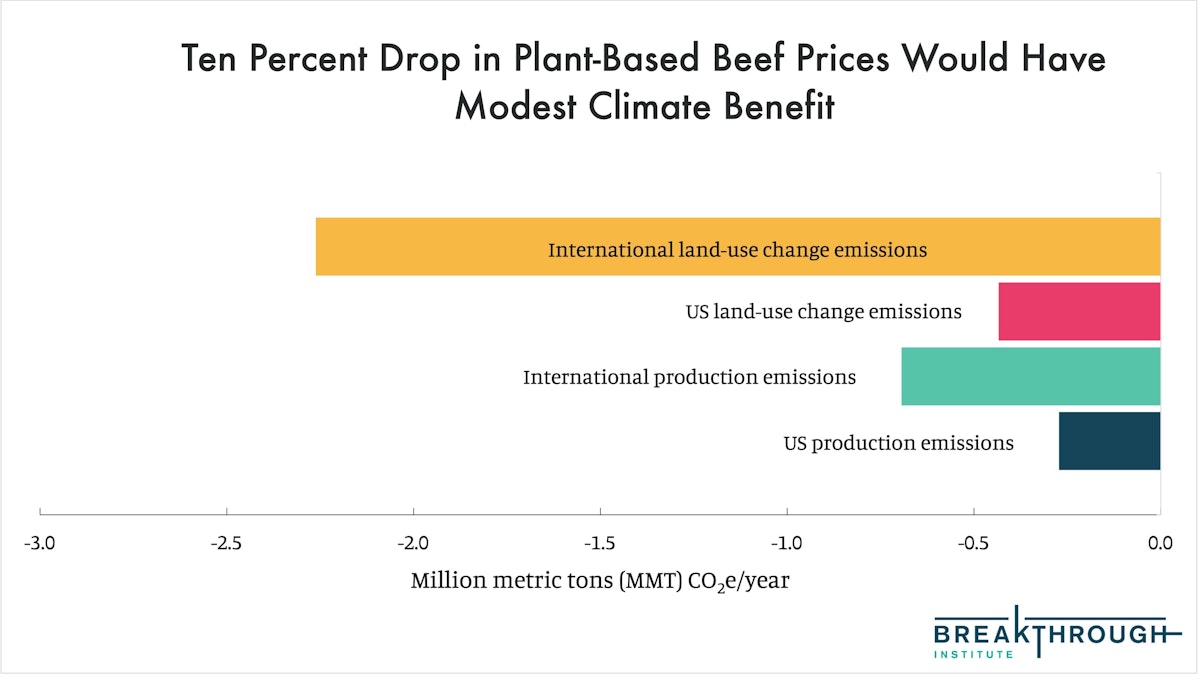 Ten Percent Drop in Plant-Based Beef Prices Would Have Modest Climate Benefit

International land-use change emissions

US land-use change emissions

International production emissions

US production emissions

-3.0
-2.5
-2.0
-1.5
-1.0
-0.5
0.0

Million metric tons (MMT) $CO_2$e/year

BREAKTHROUGH
INSTITUTE